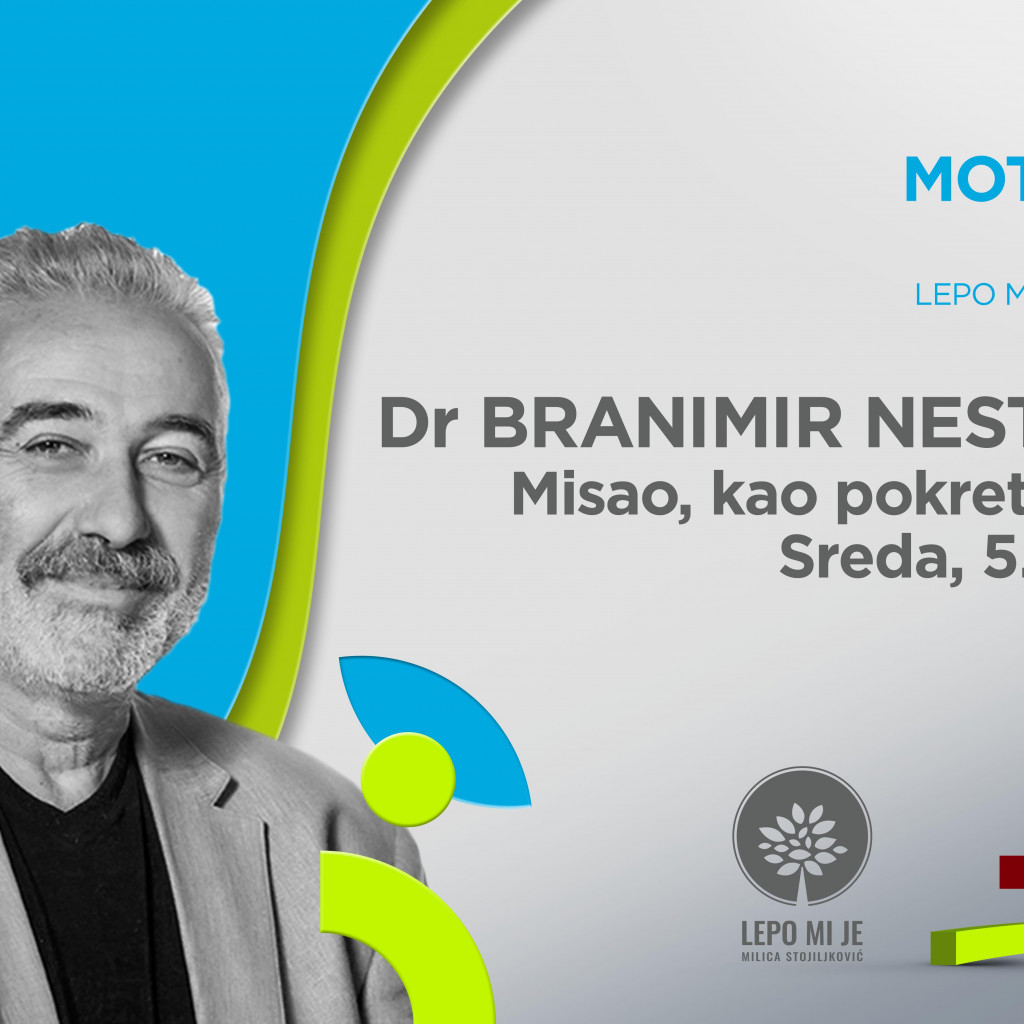 MOT

LEPO M

Dr BRANIMIR NEST
Misao, kao pokret
Sreda, 5.

LEPO MI JE
MILICA STOJILJKOVIĆ